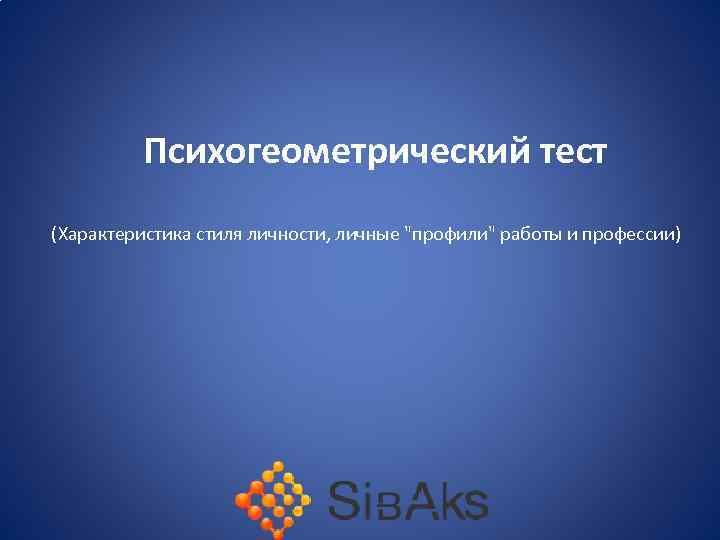 Психогеометрический тест

(Характеристика стиля личности, личные "профили" работы и профессии)

SibAks